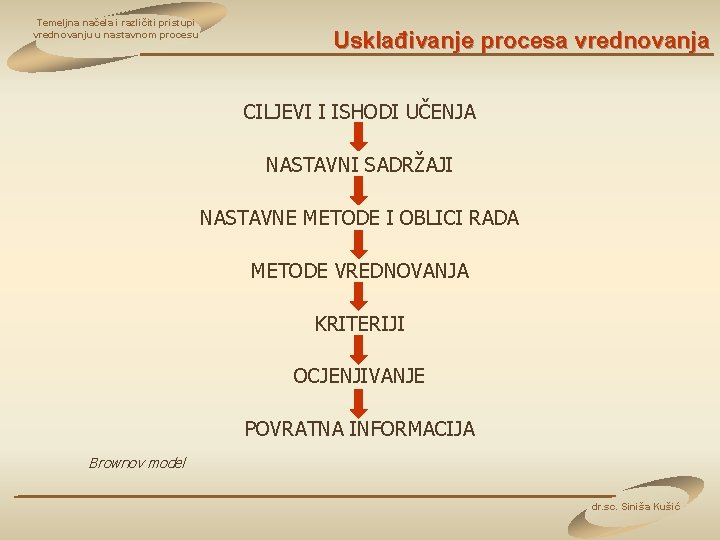 Temeljna načela i različiti pristupi vrednovanju u nastavnom procesu

Usklađivanje procesa vrednovanja

CILJEVI I ISHODI UČENJA

NASTAVNI SADRŽAJI

NASTAVNE METODE I OBLICI RADA

METODE VREDNOVANJA

KRITERIJI

OCJENJIVANJE

POVRATNA INFORMACIJA

Brownov model

dr.sc. Siniša Kušić